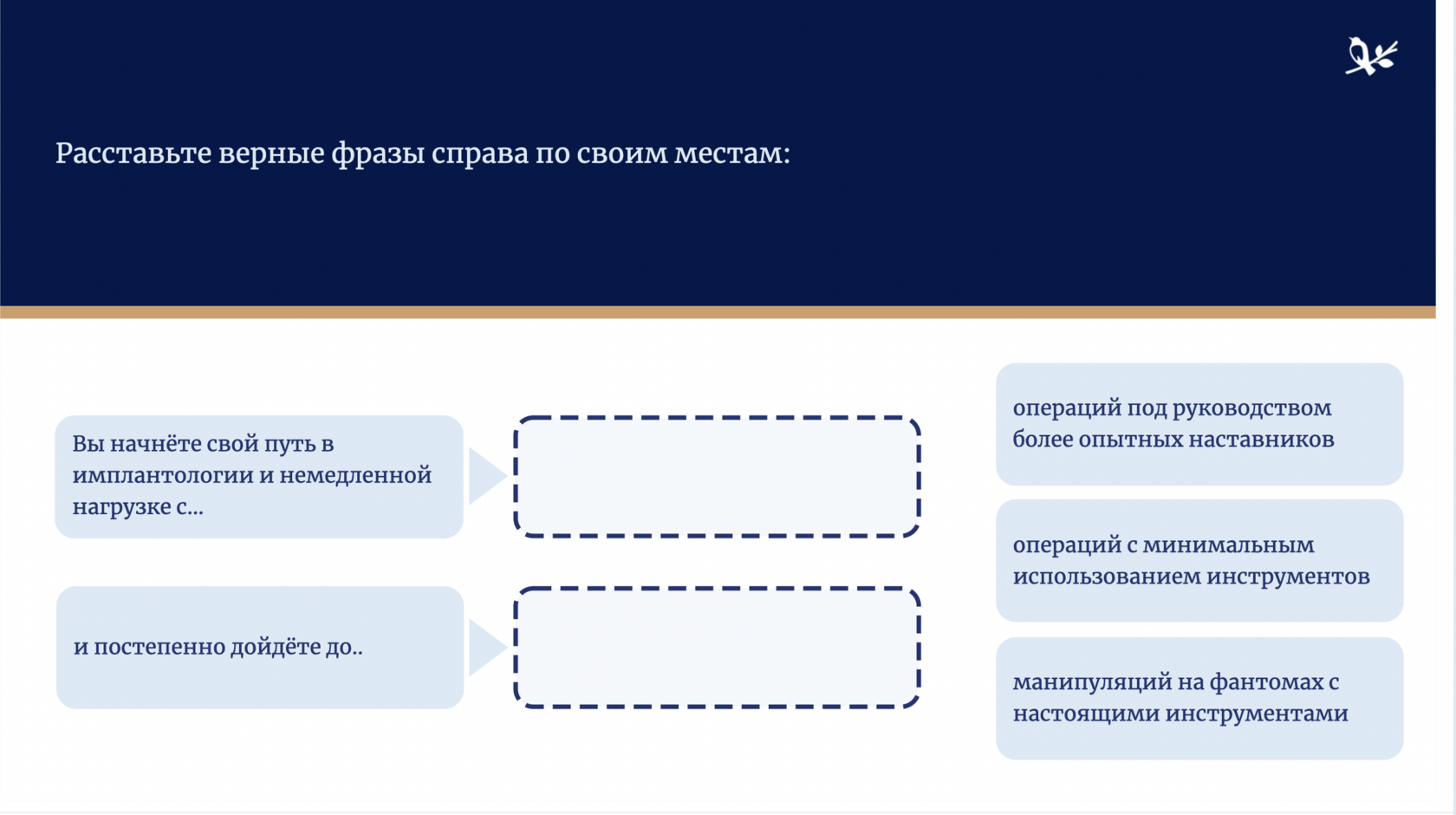 Расставьте верные фразы справа по своим местам:

Вы начнёте свой путь в имплантологии и немедленной нагрузке с...

и постепенно дойдёте до..

операций под руководством более опытных наставников

операций с минимальным использованием инструментов

манипуляций на фантомах с настоящими инструментами